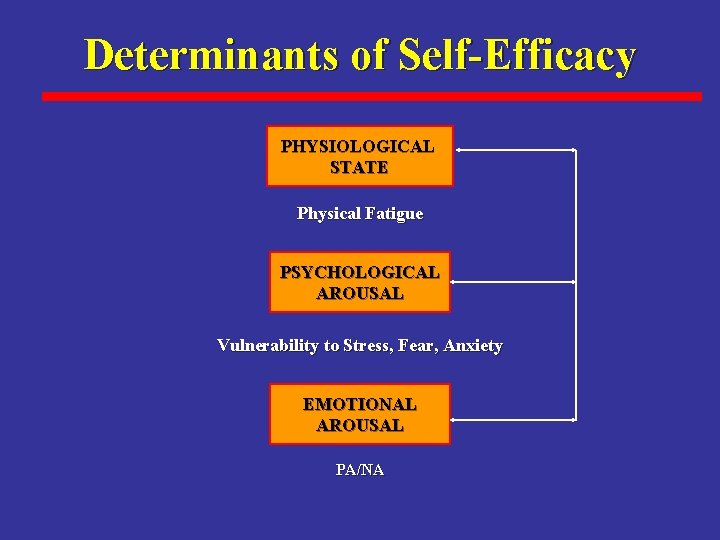 Determinants of Self-Efficacy

PHYSIOLOGICAL STATE

Physical Fatigue

PSYCHOLOGICAL AROUSAL

Vulnerability to Stress, Fear, Anxiety

EMOTIONAL AROUSAL

PA/NA